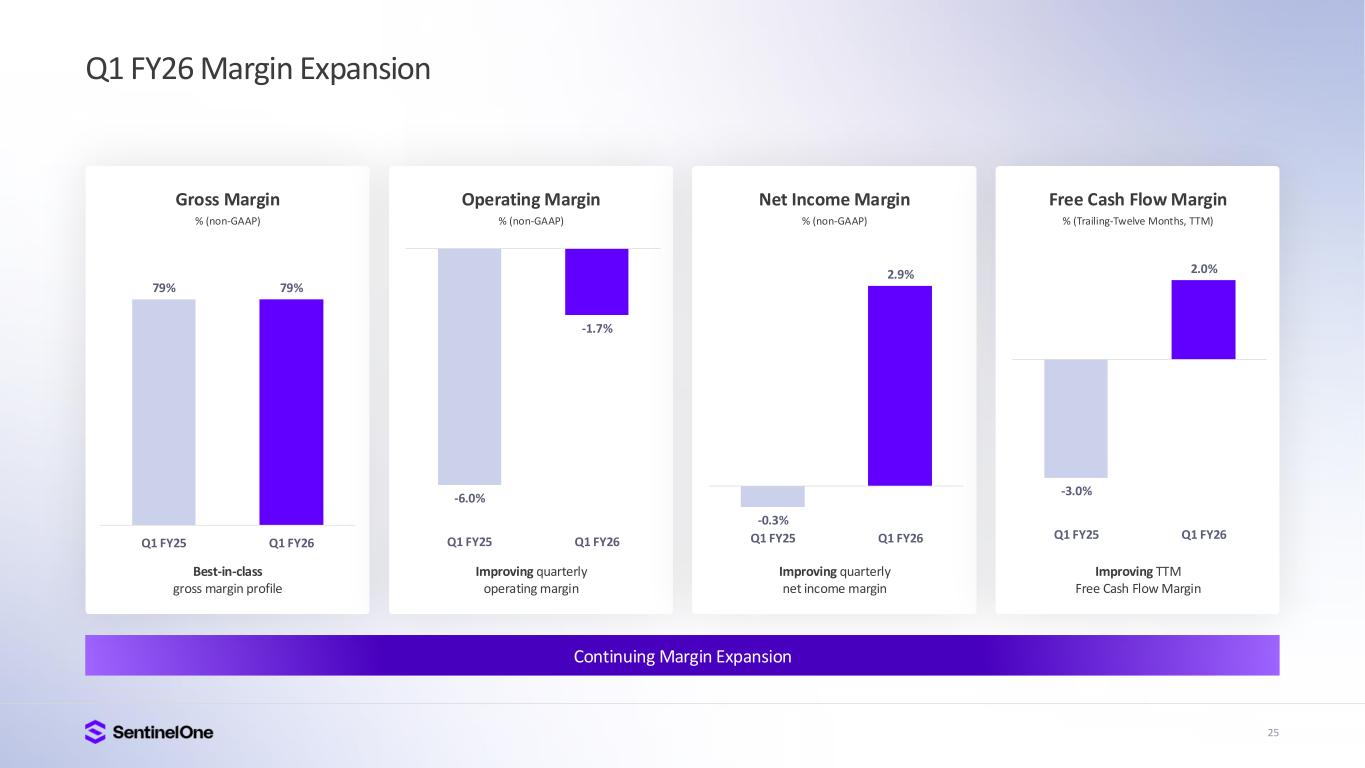 Q1 FY26 Margin Expansion

Gross Margin
% (non-GAAP)

79%
79%

Q1 FY25
Q1 FY26

Best-in-class
gross margin profile

Operating Margin
% (non-GAAP)

-6.0%
-1.7%

Q1 FY25
Q1 FY26

Improving quarterly
operating margin

Net Income Margin
% (non-GAAP)

-0.3%
2.9%

Q1 FY25
Q1 FY26

Improving quarterly
net income margin

Free Cash Flow Margin
% (Trailing-Twelve Months, TTM)

-3.0%
2.0%

Q1 FY25
Q1 FY26

Improving TTM
Free Cash Flow Margin

Continuing Margin Expansion

SentinelOne

25